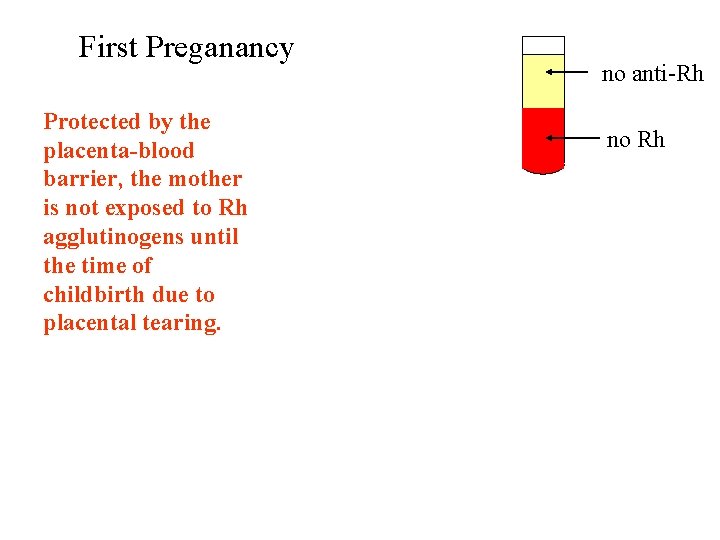 First Preganancy

Protected by the placenta-blood barrier, the mother is not exposed to Rh agglutinogens until the time of childbirth due to placental tearing.

no anti-Rh

no Rh